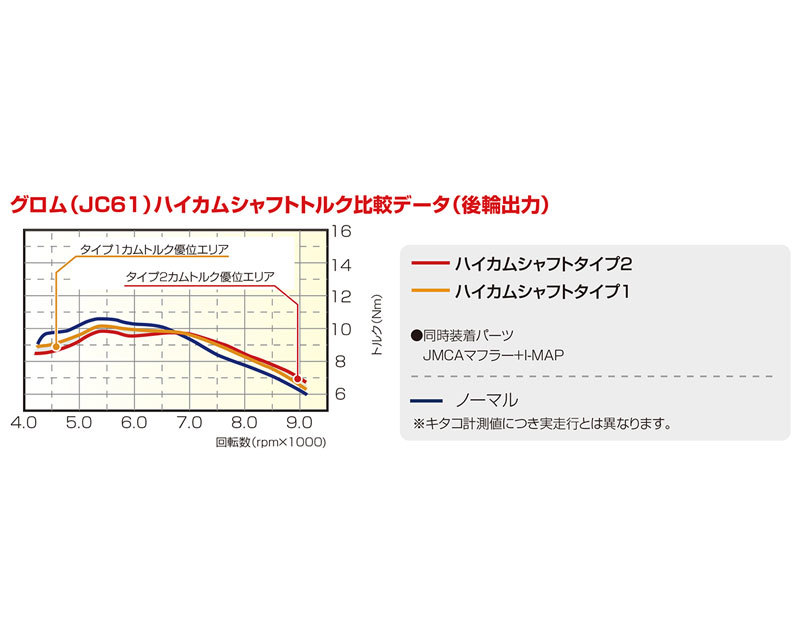 グロム（JC61）ハイカムシャフトトルク比較データ（後輪出力）

タイプ1カムトルク優位エリア

タイプ2カムトルク優位エリア

16
14
12
10
8
6

トルク（Nm）

4.0 5.0 6.0 7.0 8.0 9.0

回転数（rpm×1000）

ハイカムシャフトタイプ2
ハイカムシャフトタイプ1

●同時装着パーツ
JMCAマフラー+I-MAP

ノーマル

※キタコ計測値につき実走行とは異なります。